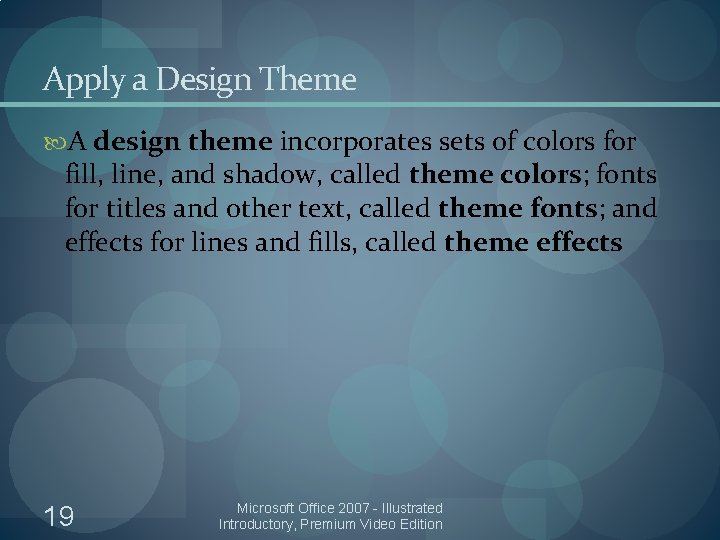 Apply a Design Theme

A design theme incorporates sets of colors for fill, line, and shadow, called theme colors; fonts for titles and other text, called theme fonts; and effects for lines and fills, called theme effects

19

Microsoft Office 2007 - Illustrated Introductory, Premium Video Edition